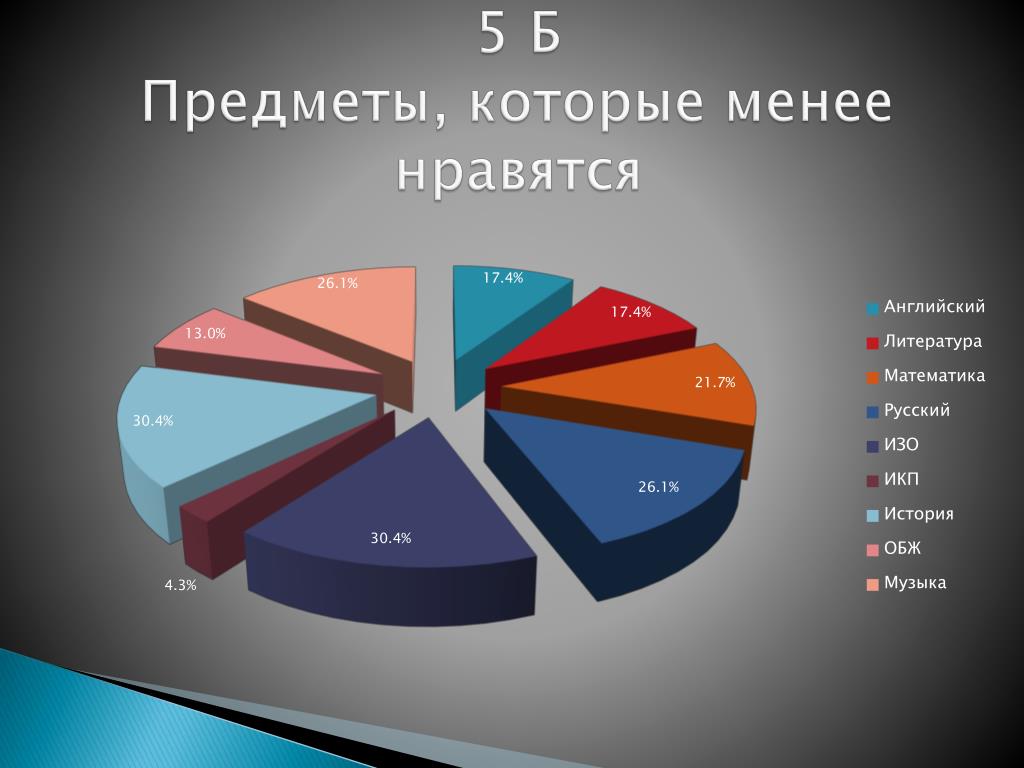 5 Б
Предметы, которые менее нравятся

17.4%
17.4%
21.7%
26.1%
30.4%
4.3%
30.4%
13.0%
26.1%

Английский
Литература
Математика
Русский
ИЗО
ИКП
История
ОБЖ
Музыка